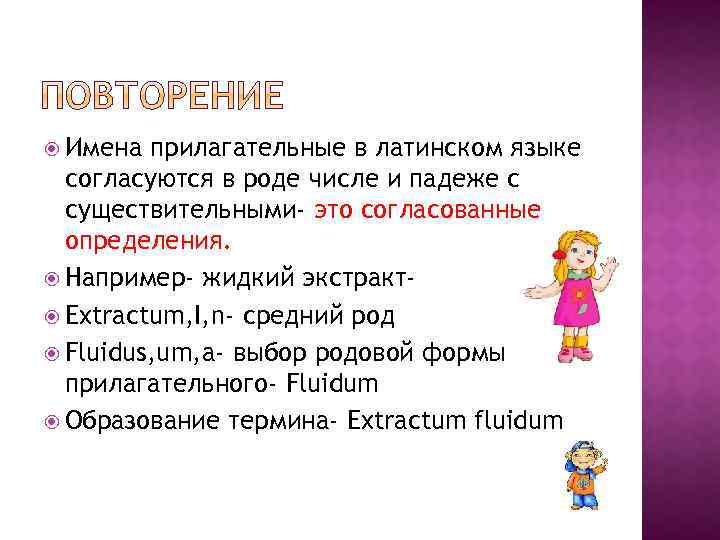 ПОВТОРЕНИЕ

Имена прилагательные в латинском языке согласуются в роде числе и падеже с существительными- это согласованные определения.

Например- жидкий экстракт-

Extractum,I,n- средний род

Fluidus,um,a- выбор родовой формы прилагательного- Fluidum

Образование термина- Extractum fluidum